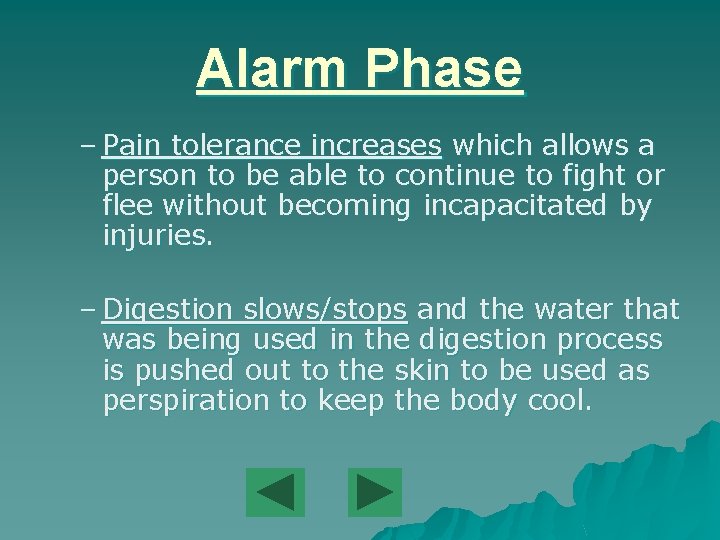 Alarm Phase

– Pain tolerance increases which allows a person to be able to continue to fight or flee without becoming incapacitated by injuries.

– Digestion slows/stops and the water that was being used in the digestion process is pushed out to the skin to be used as perspiration to keep the body cool.